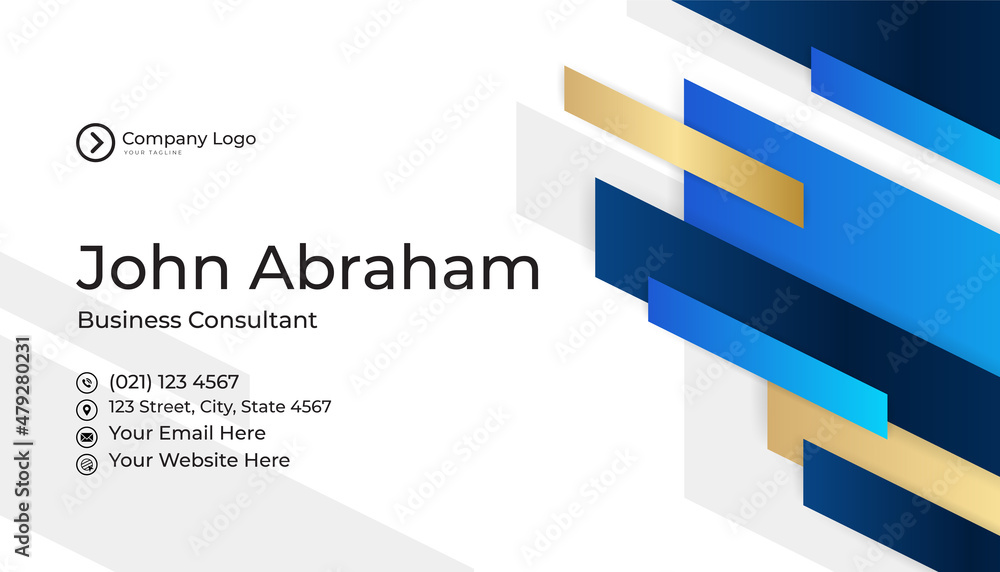 Company Logo
YOUR TAGLINE

John Abraham
Business Consultant

(021) 123 4567
123 Street, City, State 4567
Your Email Here
Your Website Here

Adobe Stock | #479280231